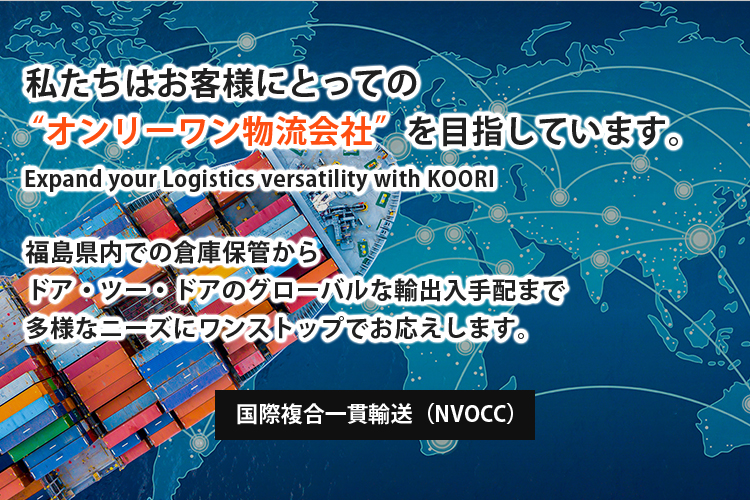 私たちはお客様にとっての
“オンリーワン物流会社”を目指しています。
Expand your Logistics versatility with KOORI

福島県内での倉庫保管から
ドア・ツー・ドアのグローバルな輸出入手配まで
多様なニーズにワンストップでお応えします。

国際複合一貫輸送（NVOCC）